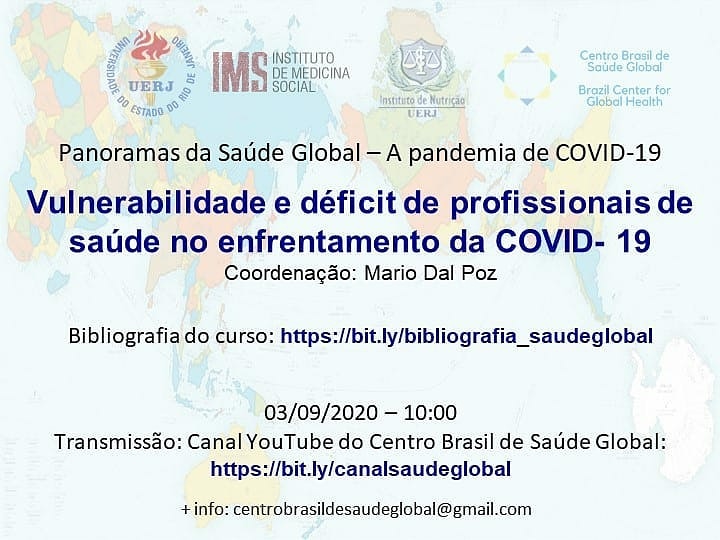 UNIVERSIDADE DO ESTADO DO RIO DE JANEIRO
UERJ

IMS INSTITUTO DE MEDICINA SOCIAL

Instituto de Nutrição
UERJ

Centro Brasil de Saúde Global
Brazil Center for Global Health

Panoramas da Saúde Global – A pandemia de COVID-19

Vulnerabilidade e déficit de profissionais de saúde no enfrentamento da COVID- 19

Coordenação: Mario Dal Poz

Bibliografia do curso: https://bit.ly/bibliografia_saudeglobal

03/09/2020 – 10:00

Transmissão: Canal YouTube do Centro Brasil de Saúde Global: https://bit.ly/canalsaudeglobal

+ info: centrobrasildesaudeglobal@gmail.com